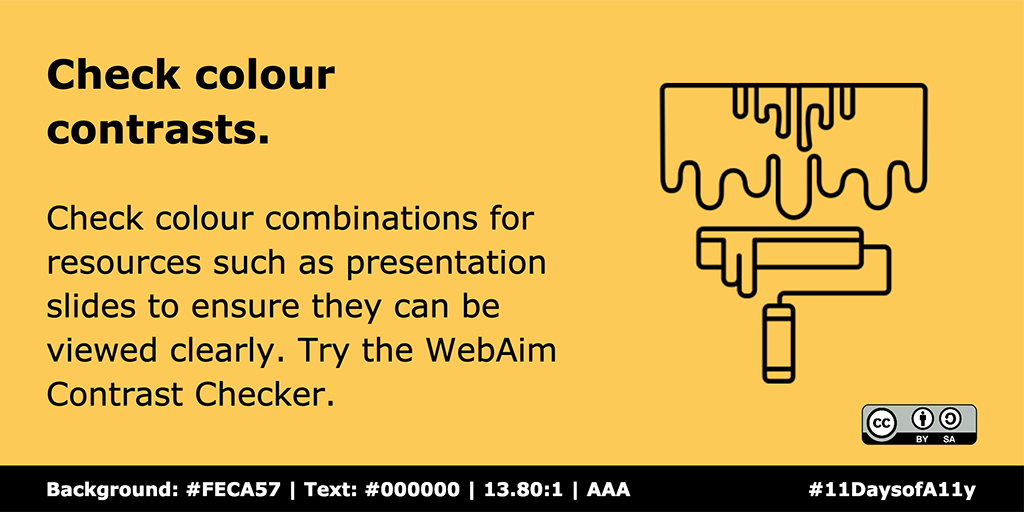 Check colour contrasts.

Check colour combinations for resources such as presentation slides to ensure they can be viewed clearly. Try the WebAim Contrast Checker.

cc BY SA

Background: #FECA57 | Text: #000000 | 13.80:1 | AAA

#11DaysofA11y